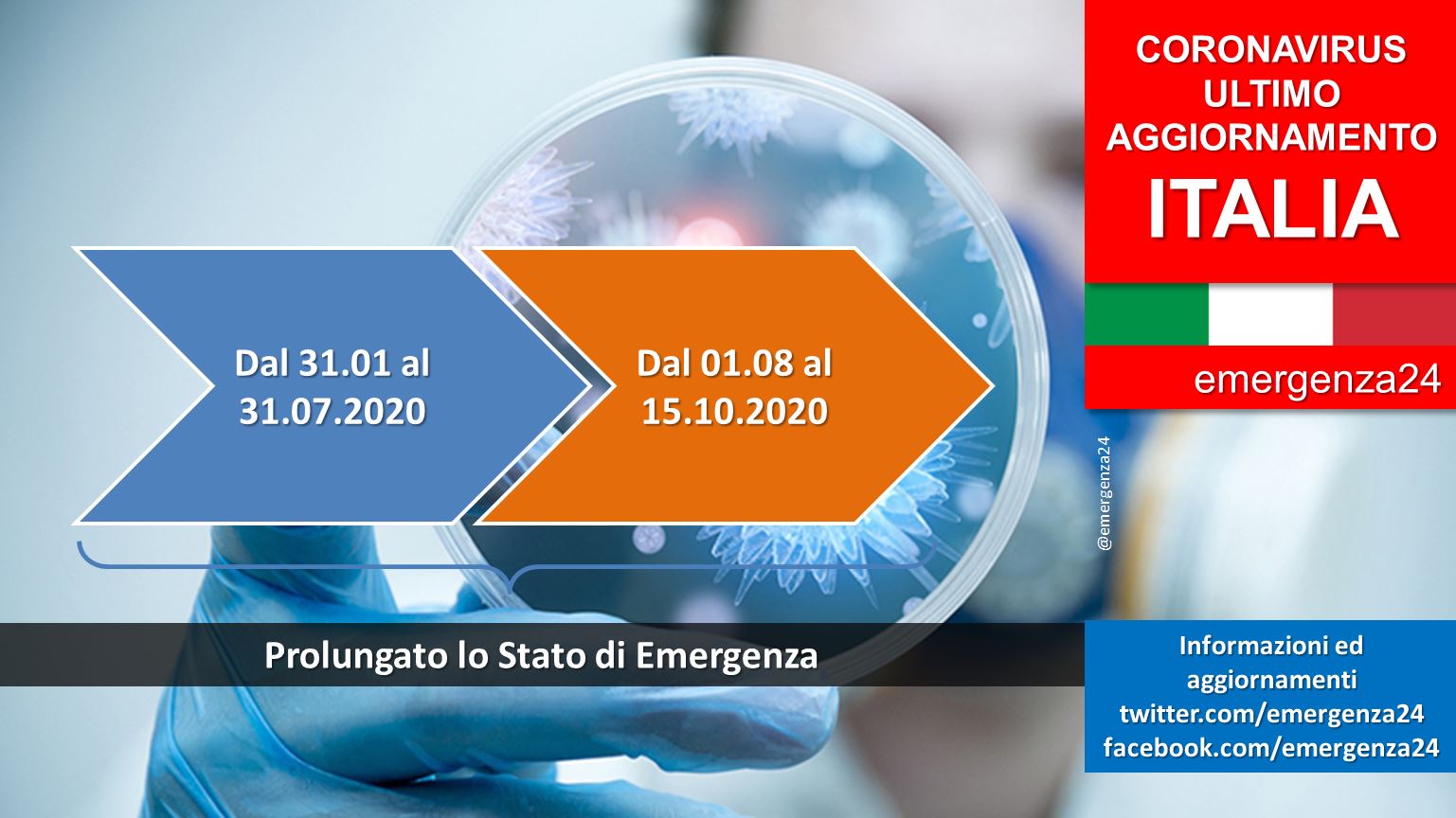 CORONAVIRUS
ULTIMO
AGGIORNAMENTO
ITALIA

emergenza24

Dal 31.01 al 31.07.2020

Dal 01.08 al 15.10.2020

@emergenza24

Prolungato lo Stato di Emergenza

Informazioni ed aggiornamenti
twitter.com/emergenza24
facebook.com/emergenza24